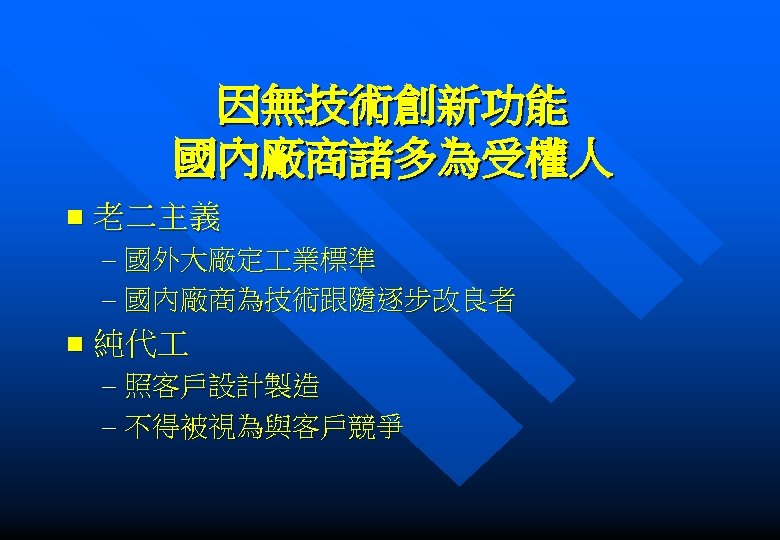 因無技術創新功能
國內廠商諸多為受權人

■ 老二主義
– 國外大廠定工業標準
– 國內廠商為技術跟隨逐步改良者
■ 純代工
– 照客戶設計製造
– 不得被視為與客戶競爭